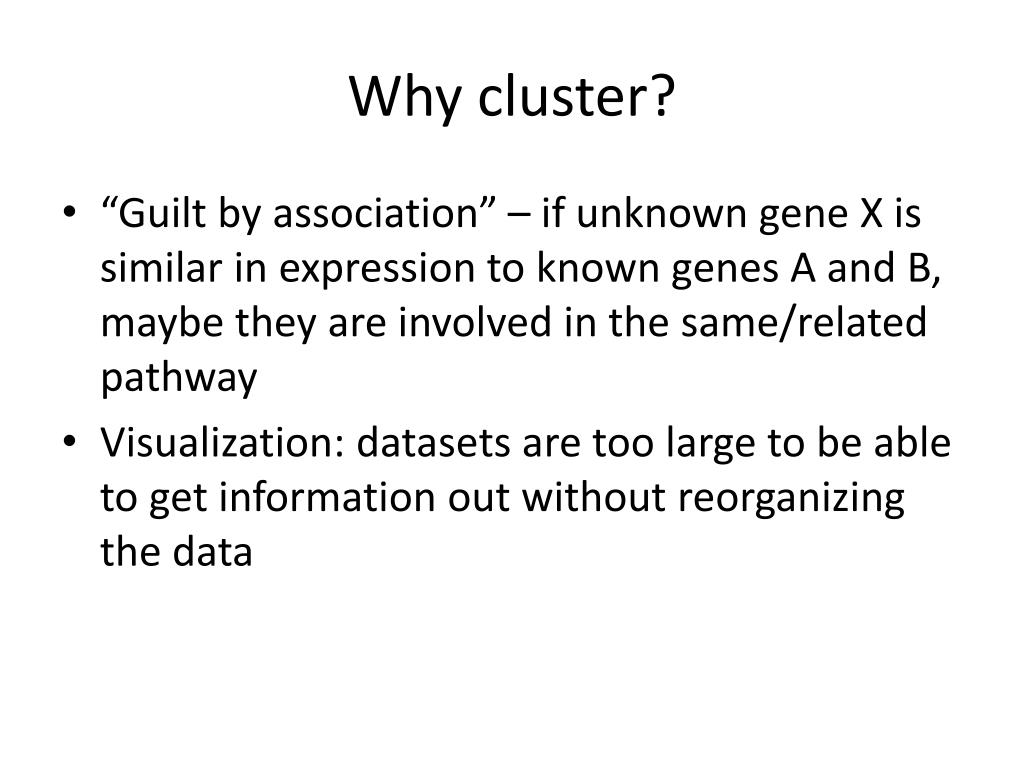 Why cluster?

• “Guilt by association” – if unknown gene X is similar in expression to known genes A and B, maybe they are involved in the same/related pathway

• Visualization: datasets are too large to be able to get information out without reorganizing the data